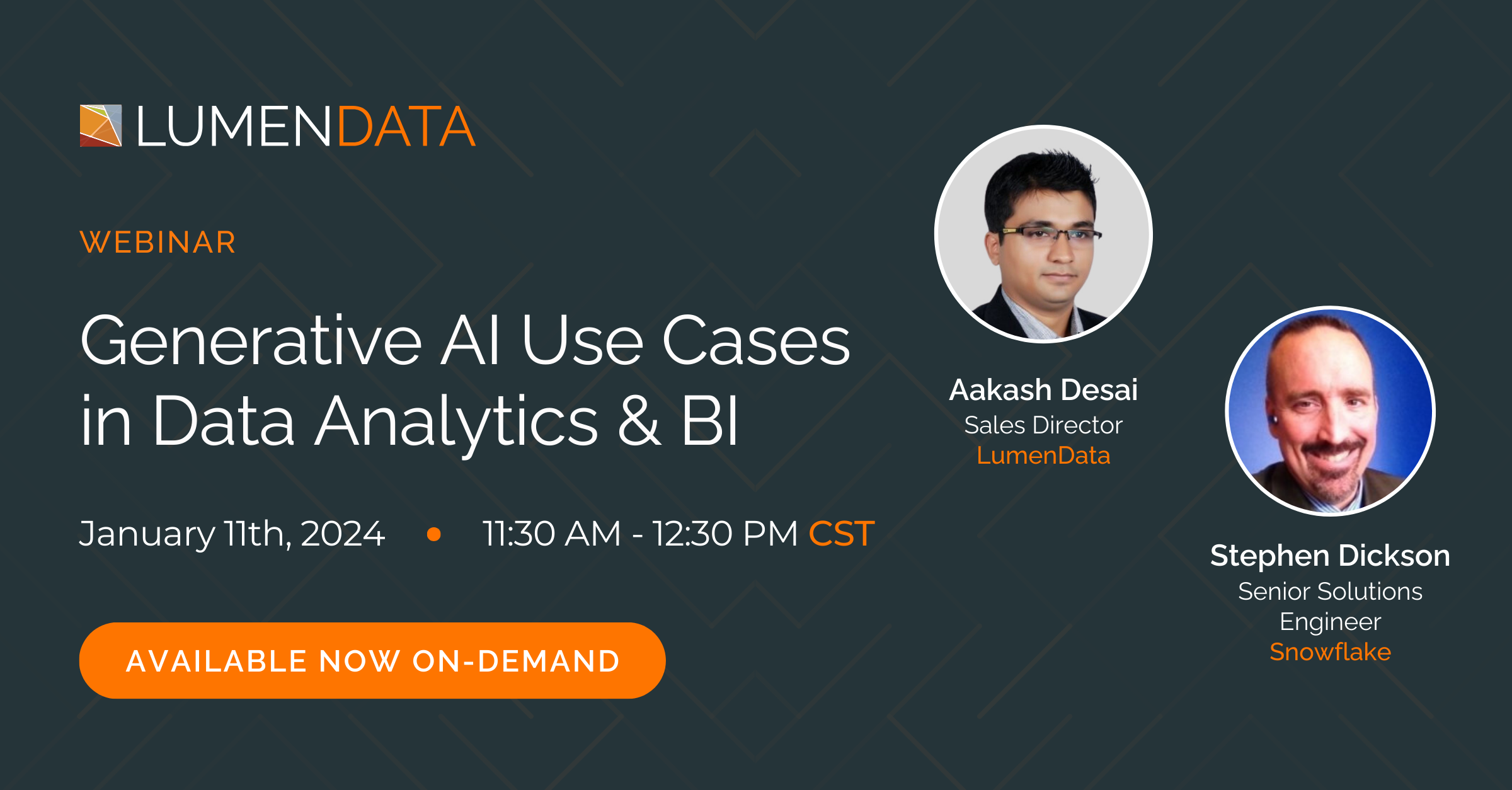 LUMENDATA

WEBINAR

Generative AI Use Cases in Data Analytics & BI

January 11th, 2024 • 11:30 AM - 12:30 PM CST

AVAILABLE NOW ON-DEMAND

Aakash Desai
Sales Director
LumenData

Stephen Dickson
Senior Solutions Engineer
Snowflake